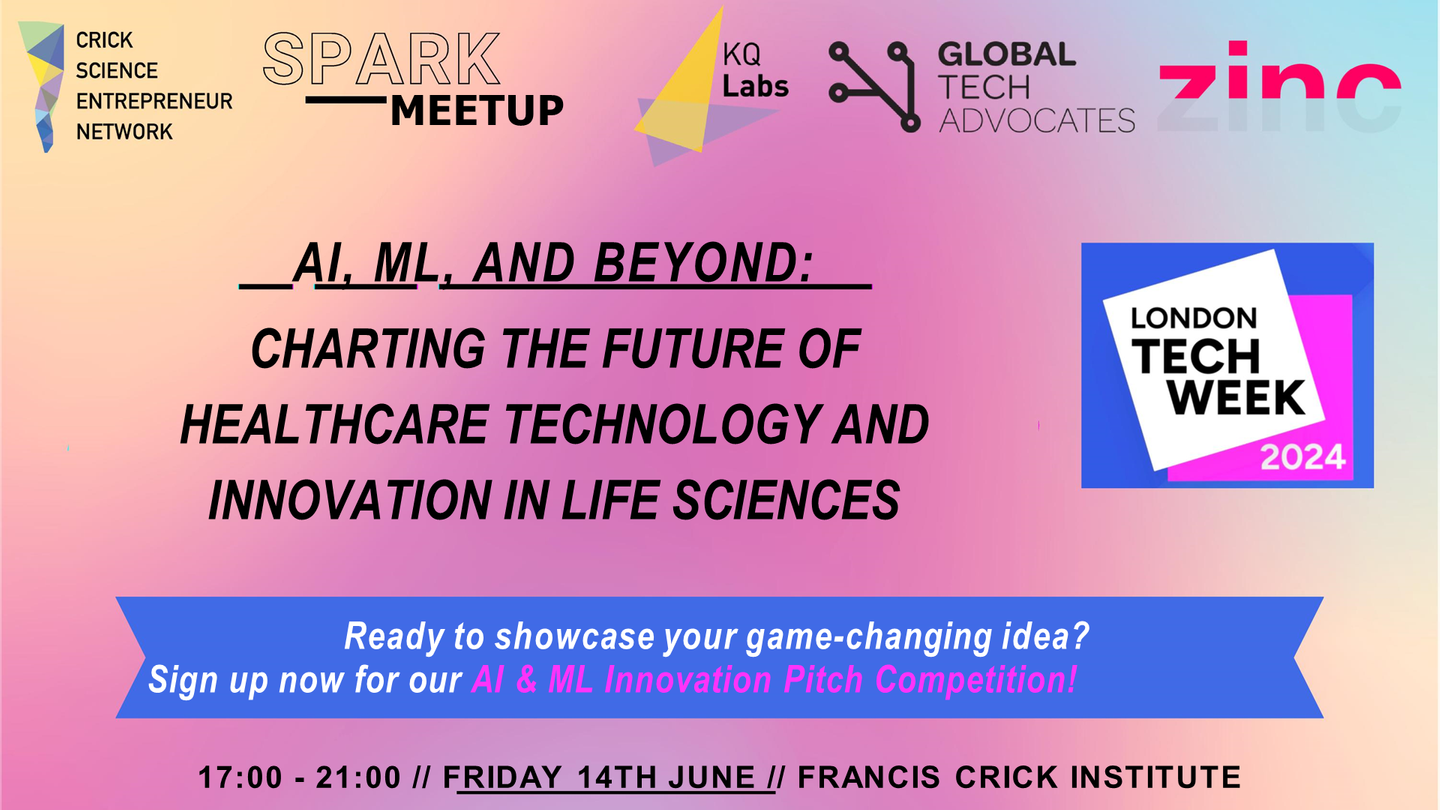 CRICK SCIENCE ENTREPRENEUR NETWORK

SPARK MEETUP

KQ Labs

GLOBAL TECH ADVOCATES

zinc

AI, ML, AND BEYOND:
CHARTING THE FUTURE OF HEALTHCARE TECHNOLOGY AND INNOVATION IN LIFE SCIENCES

LONDON TECH WEEK 2024

Ready to showcase your game-changing idea?
Sign up now for our AI & ML Innovation Pitch Competition!

17:00 - 21:00 // FRIDAY 14TH JUNE // FRANCIS CRICK INSTITUTE